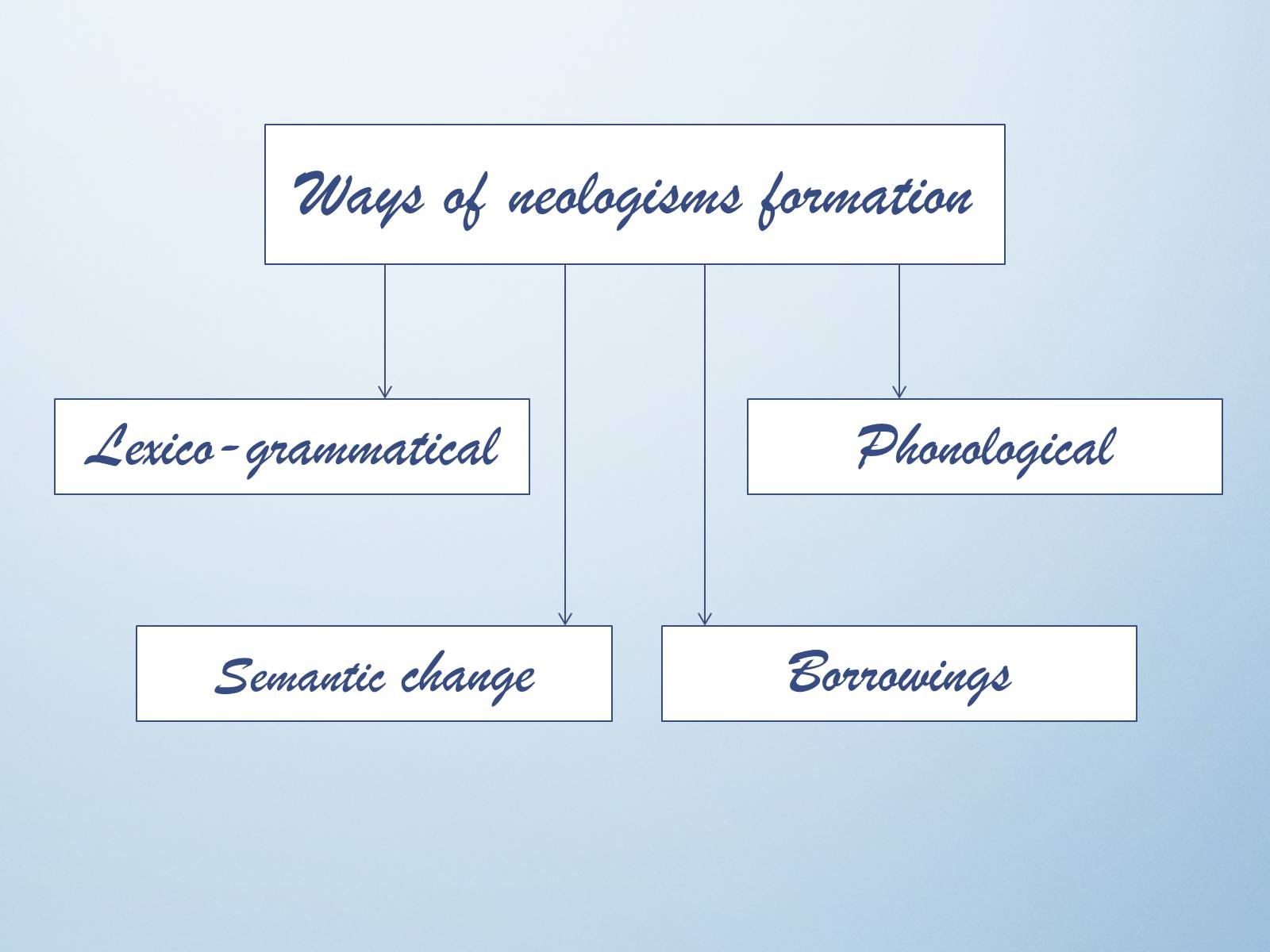 Ways of neologisms formation

Lexico-grammatical

Phonological

Semantic change

Borrowings